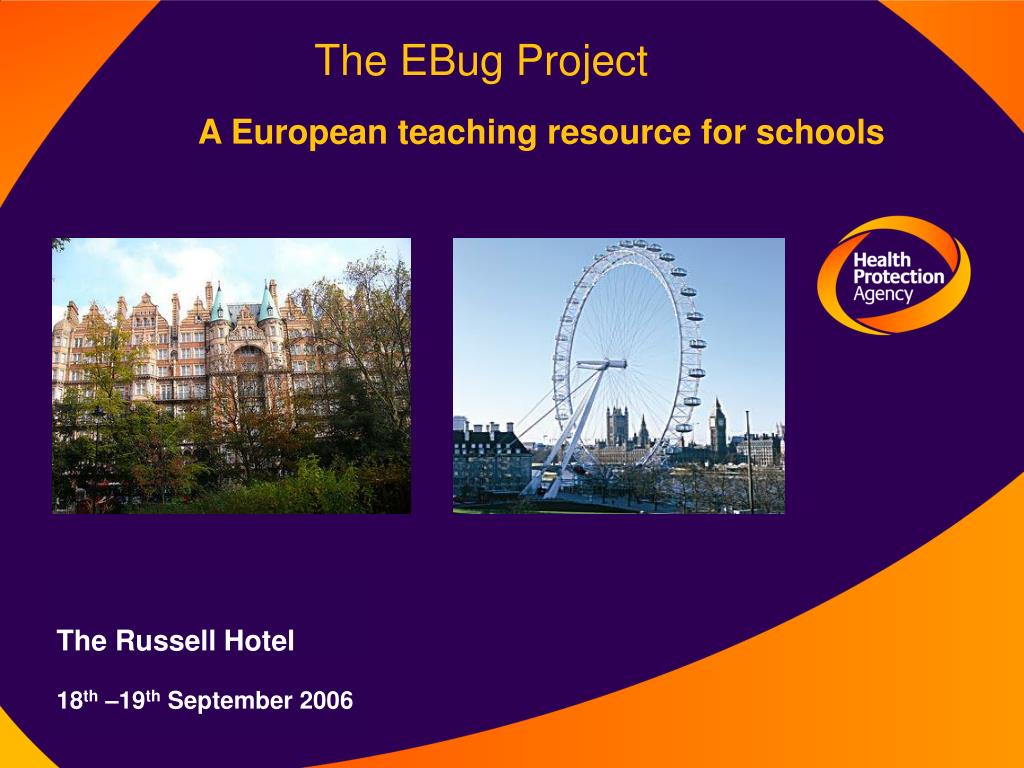 The EBug Project

A European teaching resource for schools

Health Protection Agency

The Russell Hotel

18$^{th}$ –19$^{th}$ September 2006